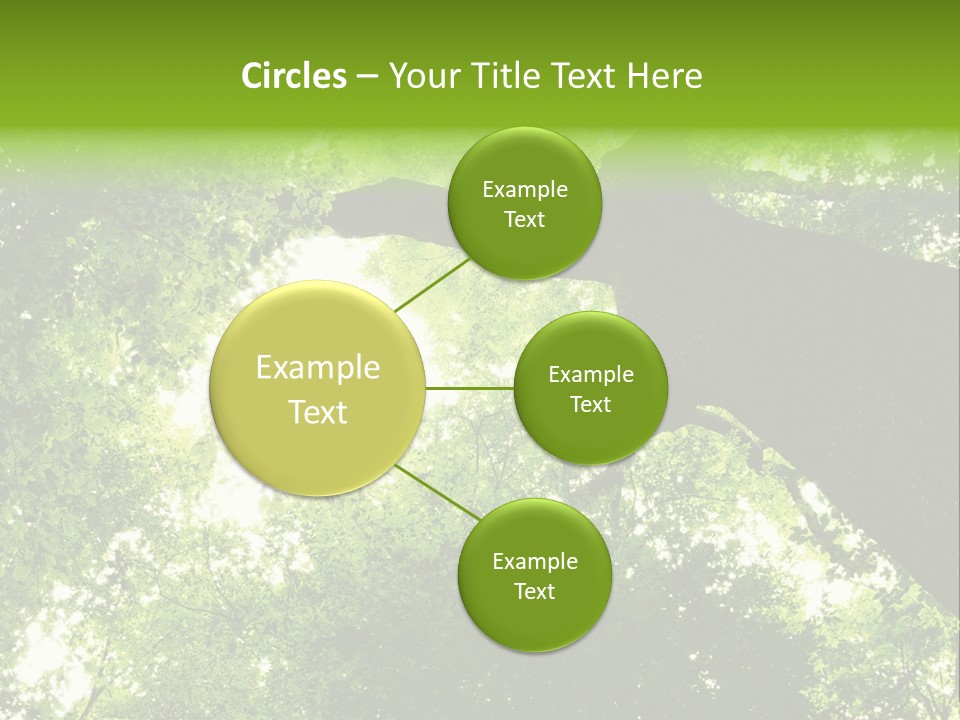 Circles – Your Title Text Here

Example Text

Example Text

Example Text

Example Text